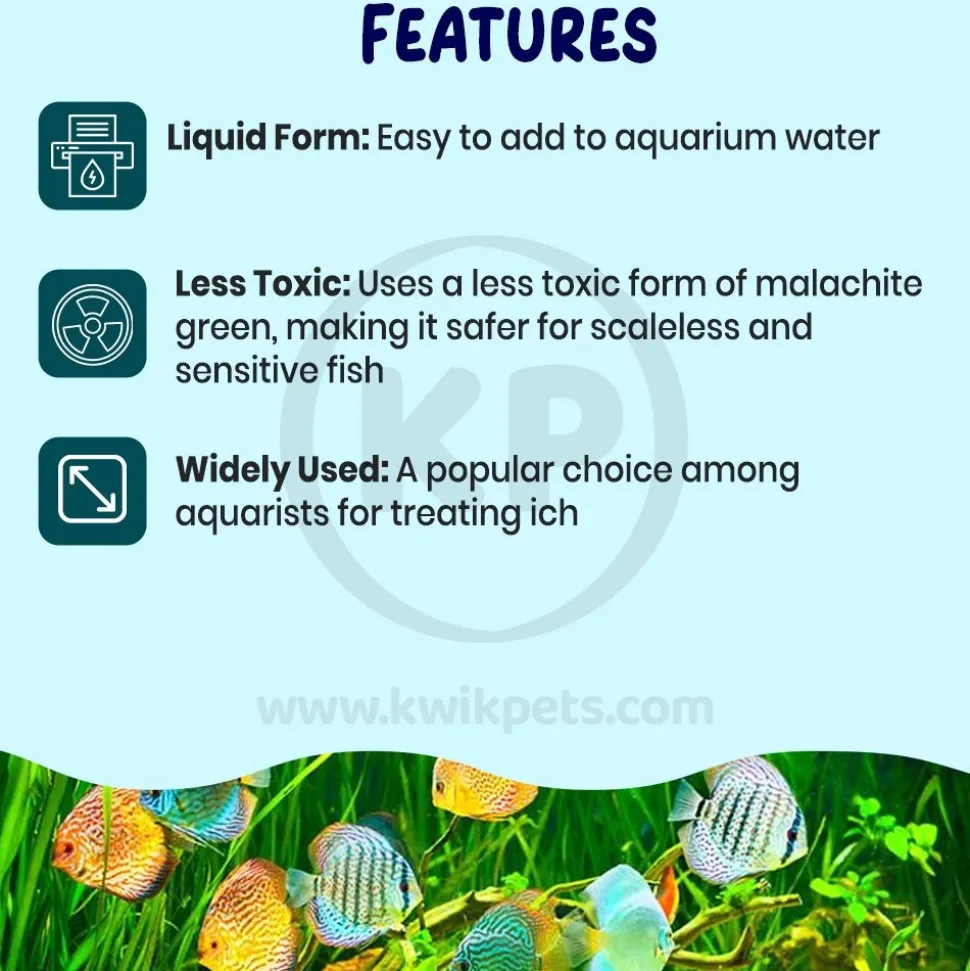 FEATURES

Liquid Form: Easy to add to aquarium water

Less Toxic: Uses a less toxic form of malachite green, making it safer for scaleless and sensitive fish

Widely Used: A popular choice among aquarists for treating ich

KP

www.kwikpets.com